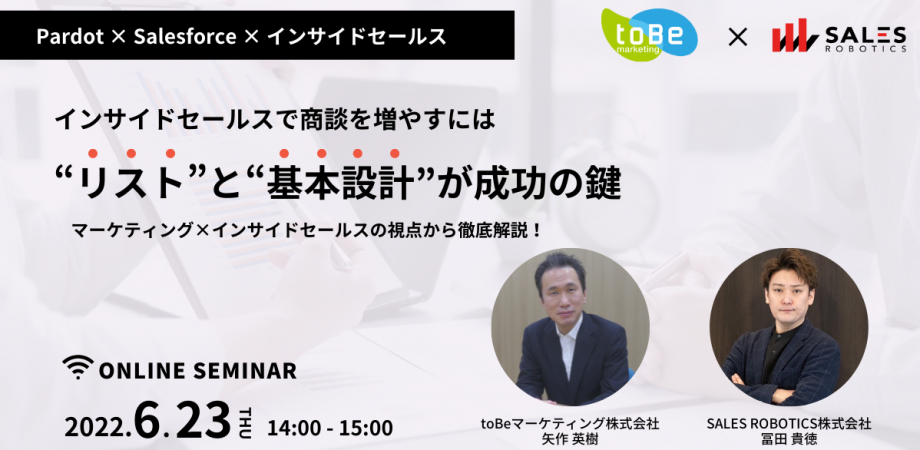 Pardot × Salesforce × インサイドセールス

toBe marketing × SALES ROBOTICS

インサイドセールスで商談を増やすには

“リスト”と“基本設計”が成功の鍵

マーケティング×インサイドセールスの視点から徹底解説！

ONLINE SEMINAR

2022.6.23 THU 14:00 - 15:00

toBeマーケティング株式会社
矢作 英樹

SALES ROBOTICS株式会社
冨田 貴徳